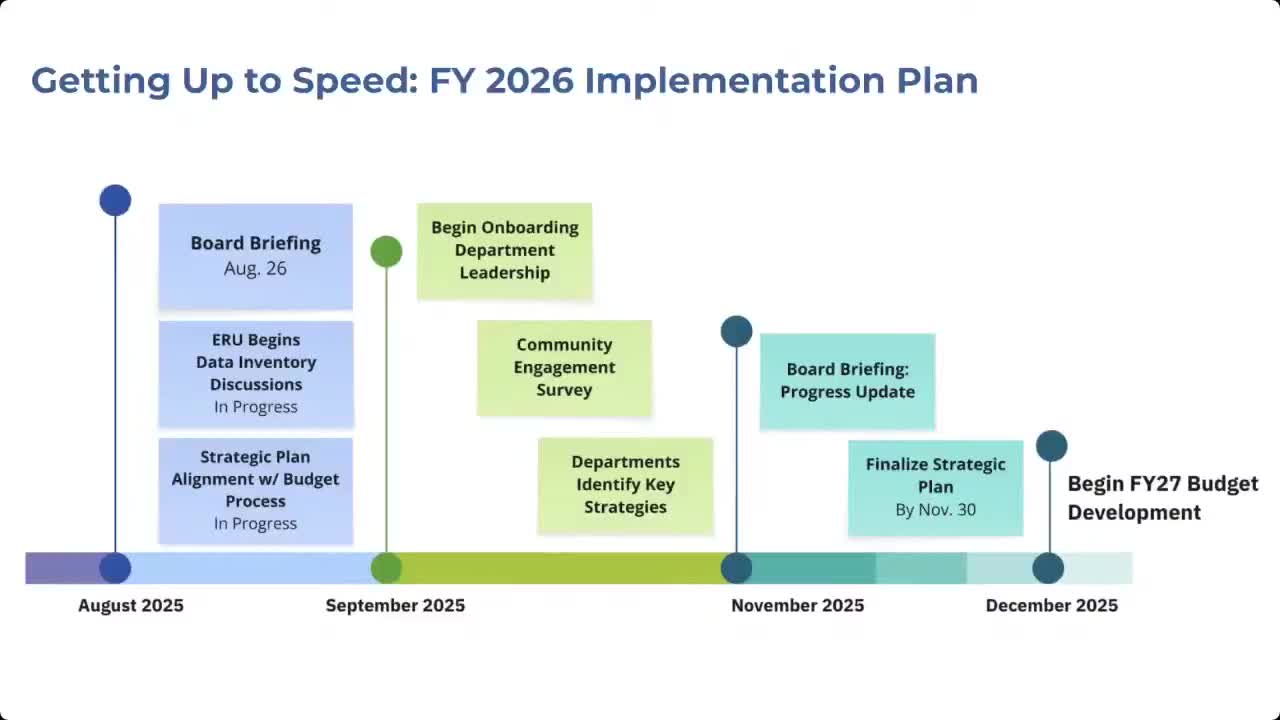 Getting Up to Speed: FY 2026 Implementation Plan

Board Briefing
Aug. 26

ERU Begins Data Inventory Discussions
In Progress

Strategic Plan Alignment w/ Budget Process
In Progress

Begin Onboarding Department Leadership

Community Engagement Survey

Departments Identify Key Strategies

Board Briefing: Progress Update

Finalize Strategic Plan
By Nov. 30

Begin FY27 Budget Development

August 2025

September 2025

November 2025

December 2025